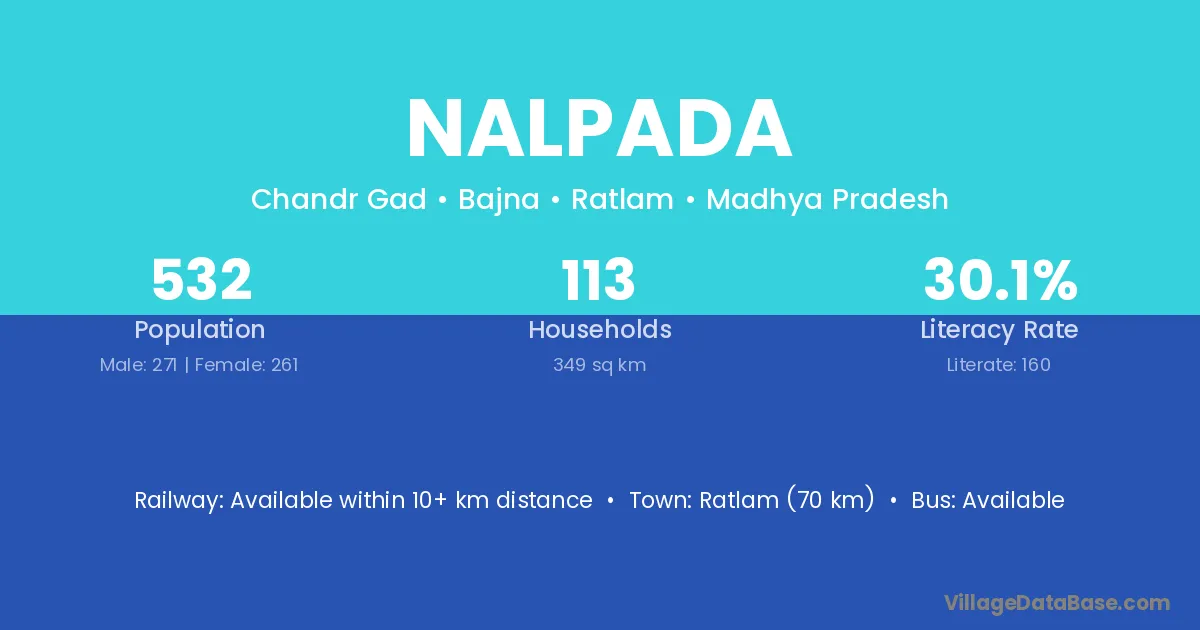 NALPADA

Chandr Gad • Bajna • Ratlam • Madhya Pradesh

532
Population
Male: 271 | Female: 261

113
Households
349 sq km

30.1%
Literacy Rate
Literate: 160

Railway: Available within 10+ km distance • Town: Ratlam (70 km) • Bus: Available

VillageDataBase.com